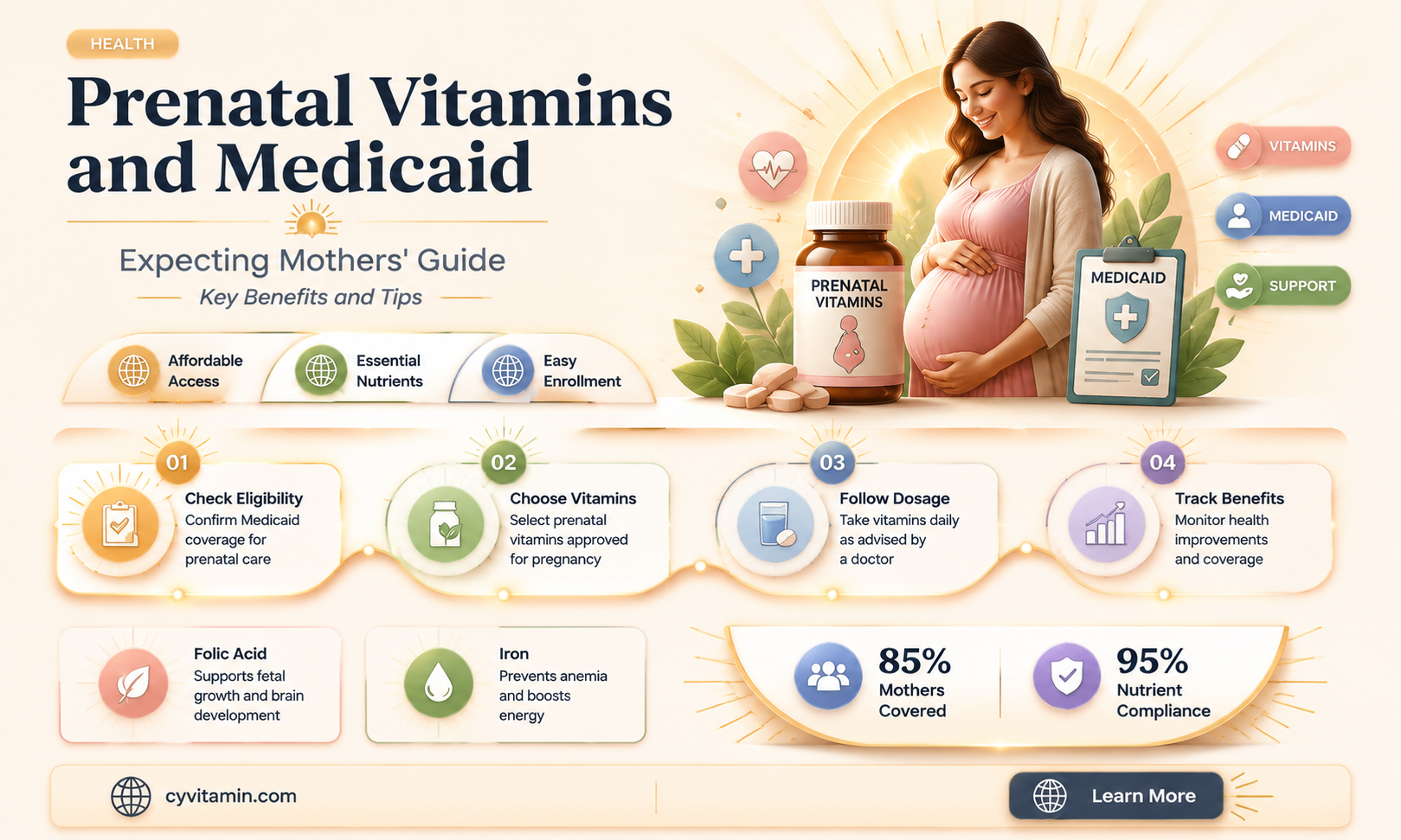 HEALTH

Prenatal Vitamins and Medicaid

Expecting Mothers' Guide

Key Benefits and Tips

Affordable Access

Essential Nutrients

Easy Enrollment

PRENATAL VITAMINS

MEDICAID

VITAMINS

MEDICAID

SUPPORT

01
Check Eligibility
Confirm Medicaid coverage for prenatal care

02
Choose Vitamins
Select prenatal vitamins approved for pregnancy

03
Follow Dosage
Take vitamins daily as advised by a doctor

04
Track Benefits
Monitor health improvements and coverage

Folic Acid
Supports fetal growth and brain development

Iron
Prevents anemia and boosts energy

85%
Mothers Covered

95%
Nutrient Compliance

cyvitamin.com

Learn More